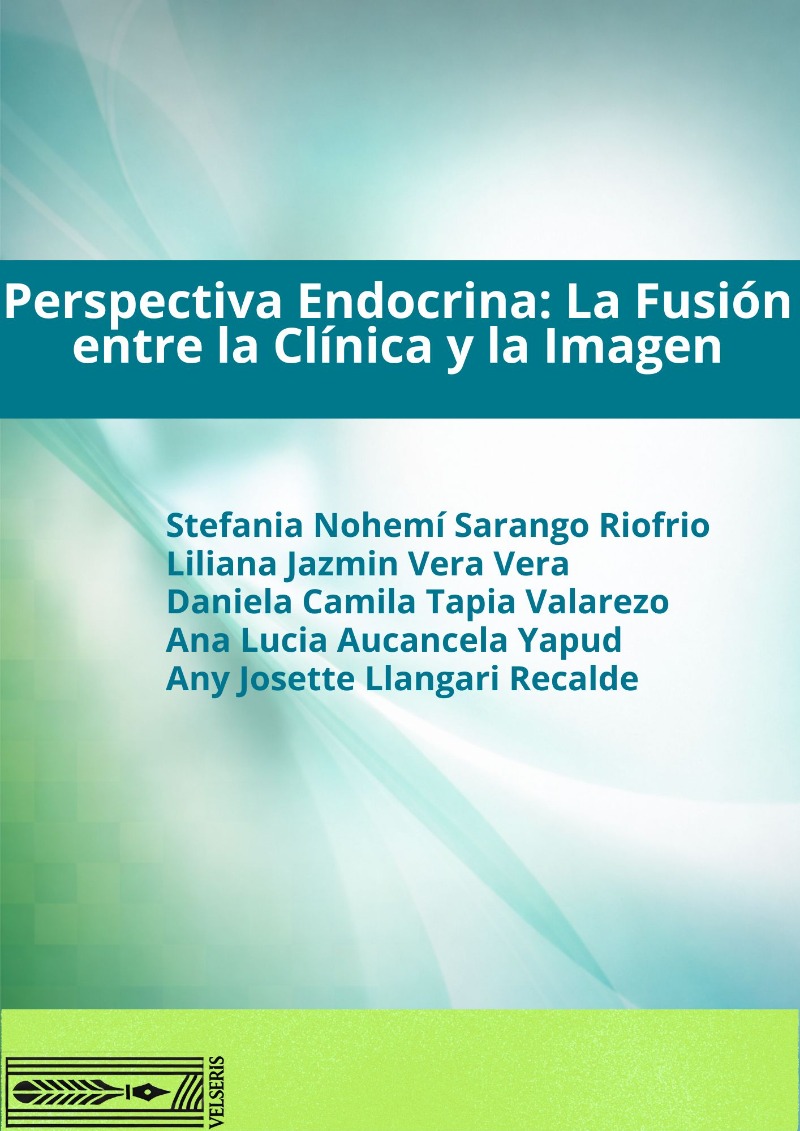 Perspectiva Endocrina: La Fusión entre la Clínica y la Imagen

Stefania Nohemí Sarango Riofrio
Liliana Jazmin Vera Vera
Daniela Camila Tapia Valarezo
Ana Lucia Aucancela Yapud
Any Josette Llangari Recalde

VELSERIS